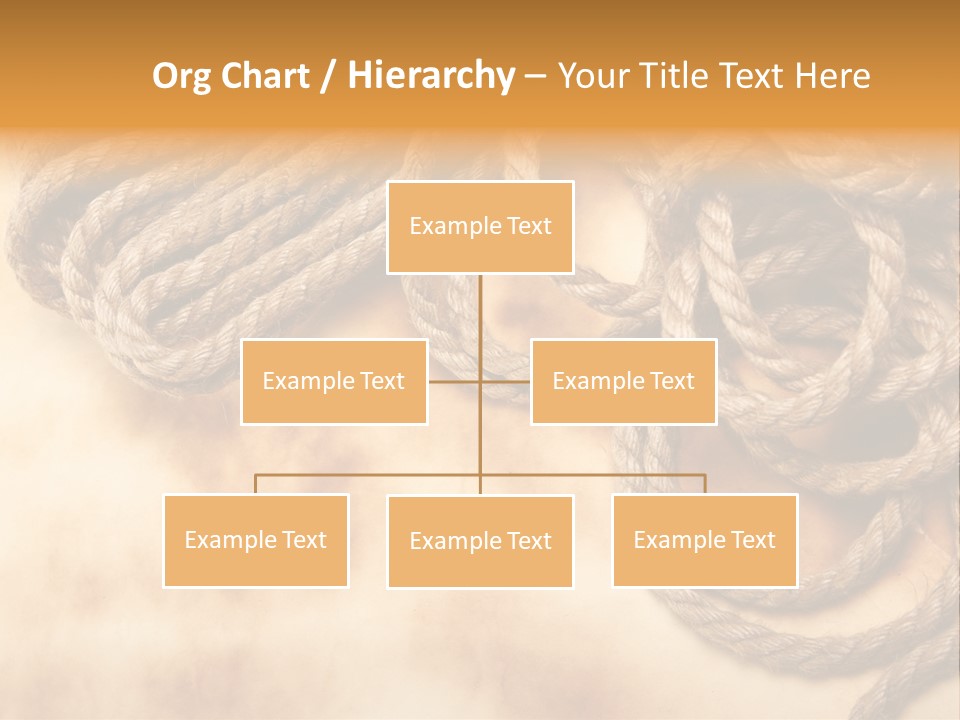 Org Chart / Hierarchy – Your Title Text Here

Example Text

Example Text

Example Text

Example Text

Example Text

Example Text